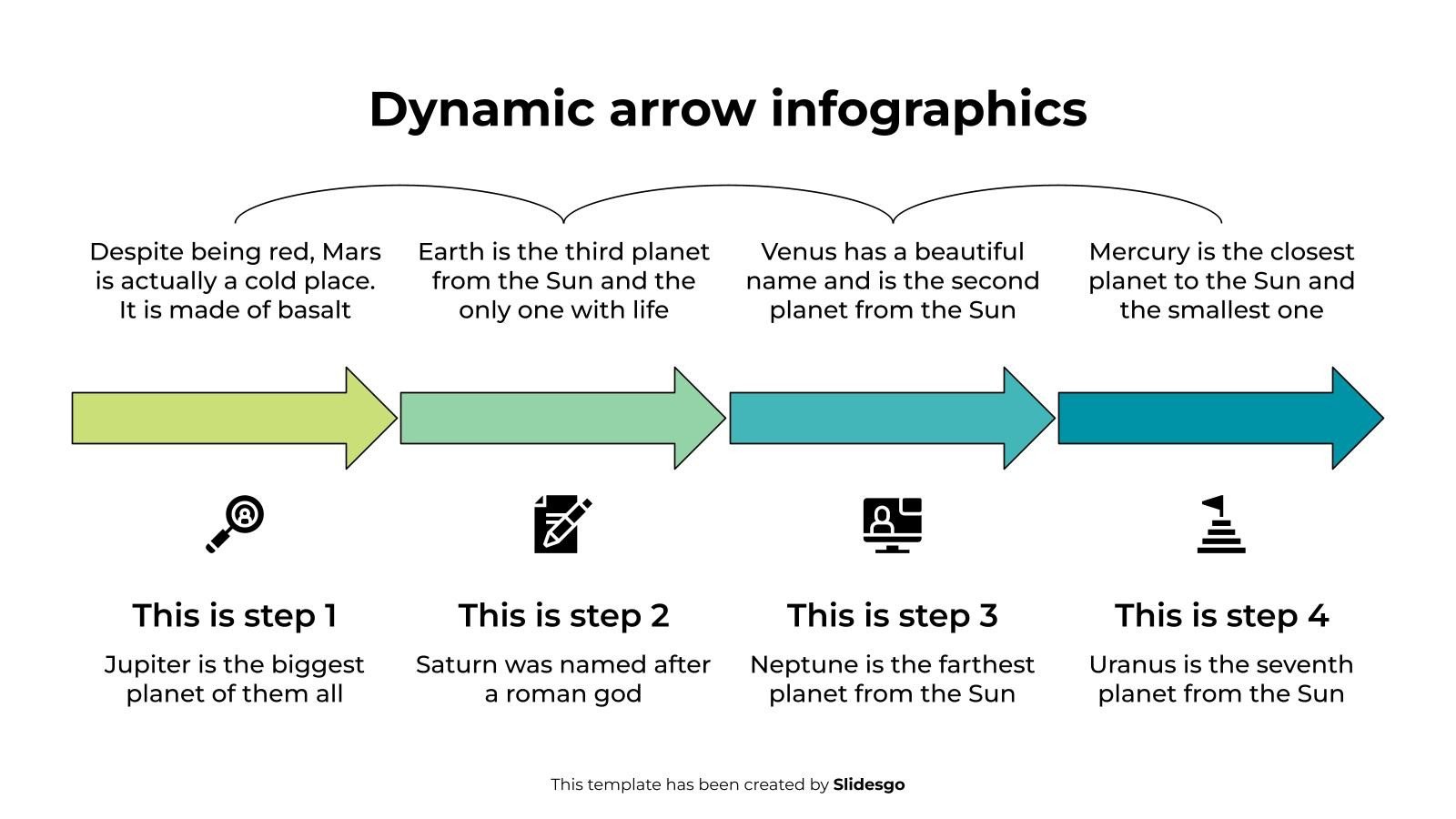 Dynamic arrow infographics

Despite being red, Mars is actually a cold place. It is made of basalt

Earth is the third planet from the Sun and the only one with life

Venus has a beautiful name and is the second planet from the Sun

Mercury is the closest planet to the Sun and the smallest one

This is step 1

Jupiter is the biggest planet of them all

This is step 2

Saturn was named after a roman god

This is step 3

Neptune is the farthest planet from the Sun

This is step 4

Uranus is the seventh planet from the Sun

This template has been created by Slidesgo